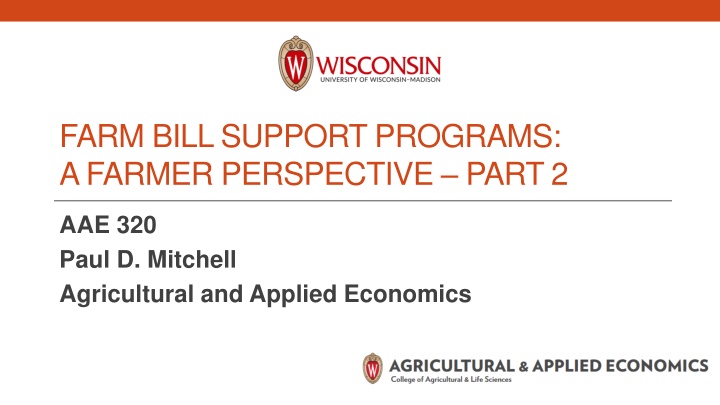 W WISCONSIN
UNIVERSITY OF WISCONSIN–MADISON

FARM BILL SUPPORT PROGRAMS: A FARMER PERSPECTIVE – PART 2

AAE 320

Paul D. Mitchell

Agricultural and Applied Economics

W AGRICULTURAL & APPLIED ECONOMICS
College of Agricultural & Life Sciences